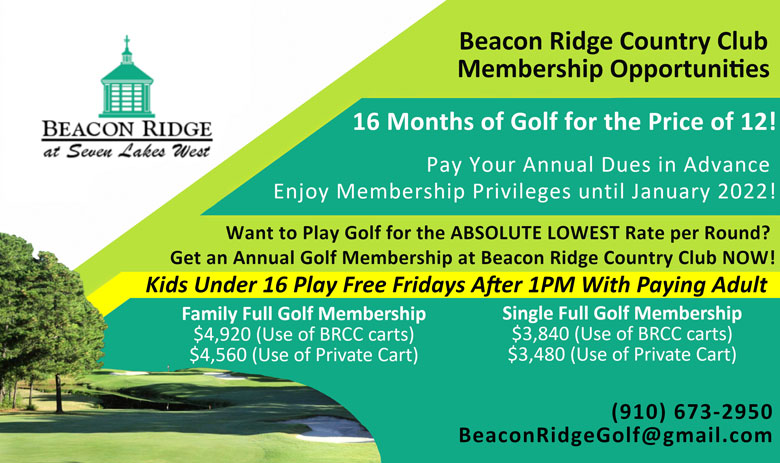 BEACON RIDGE
at Seven Lakes West

Beacon Ridge Country Club
Membership Opportunities

16 Months of Golf for the Price of 12!

Pay Your Annual Dues in Advance
Enjoy Membership Privileges until January 2022!

Want to Play Golf for the ABSOLUTE LOWEST Rate per Round?
Get an Annual Golf Membership at Beacon Ridge Country Club NOW!

Kids Under 16 Play Free Fridays After 1PM With Paying Adult

Family Full Golf Membership
$4,920 (Use of BRCC carts)
$4,560 (Use of Private Cart)

Single Full Golf Membership
$3,840 (Use of BRCC carts)
$3,480 (Use of Private Cart)

(910) 673-2950
BeaconRidgeGolf@gmail.com